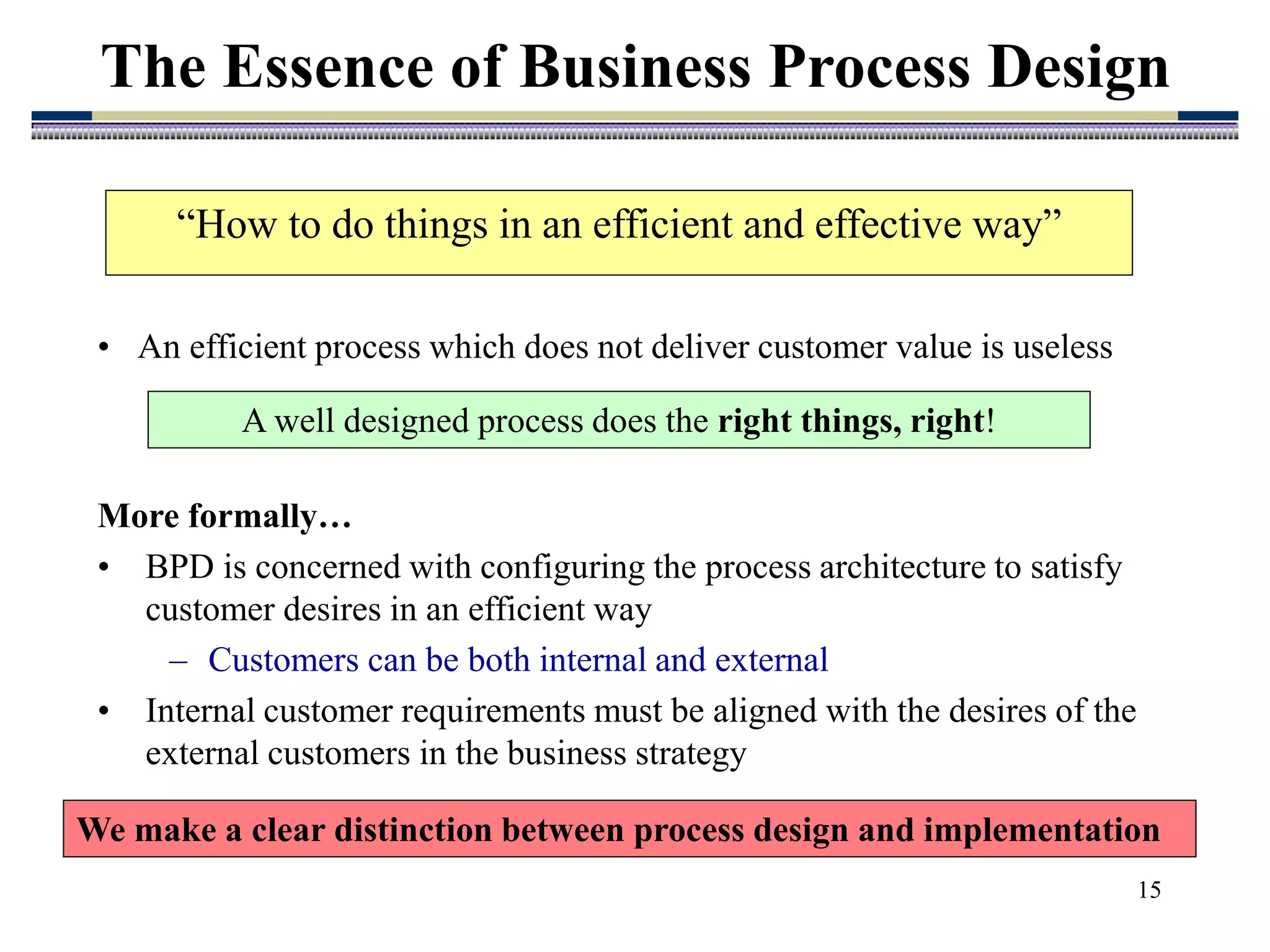 The Essence of Business Process Design

“How to do things in an efficient and effective way”

• An efficient process which does not deliver customer value is useless

A well designed process does the right things, right!

More formally…

• BPD is concerned with configuring the process architecture to satisfy customer desires in an efficient way

– Customers can be both internal and external

• Internal customer requirements must be aligned with the desires of the external customers in the business strategy

We make a clear distinction between process design and implementation

15